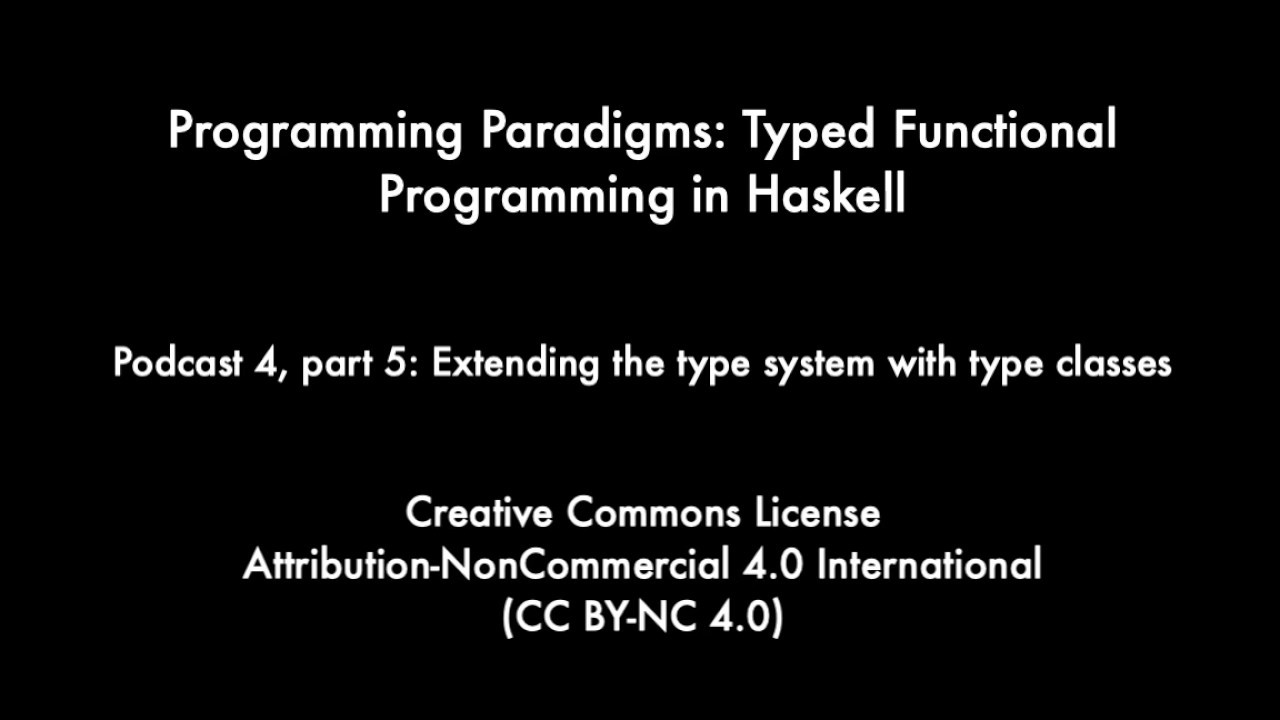 Programming Paradigms: Typed Functional Programming in Haskell

Podcast 4, part 5: Extending the type system with type classes

Creative Commons License
Attribution-NonCommercial 4.0 International
(CC BY-NC 4.0)